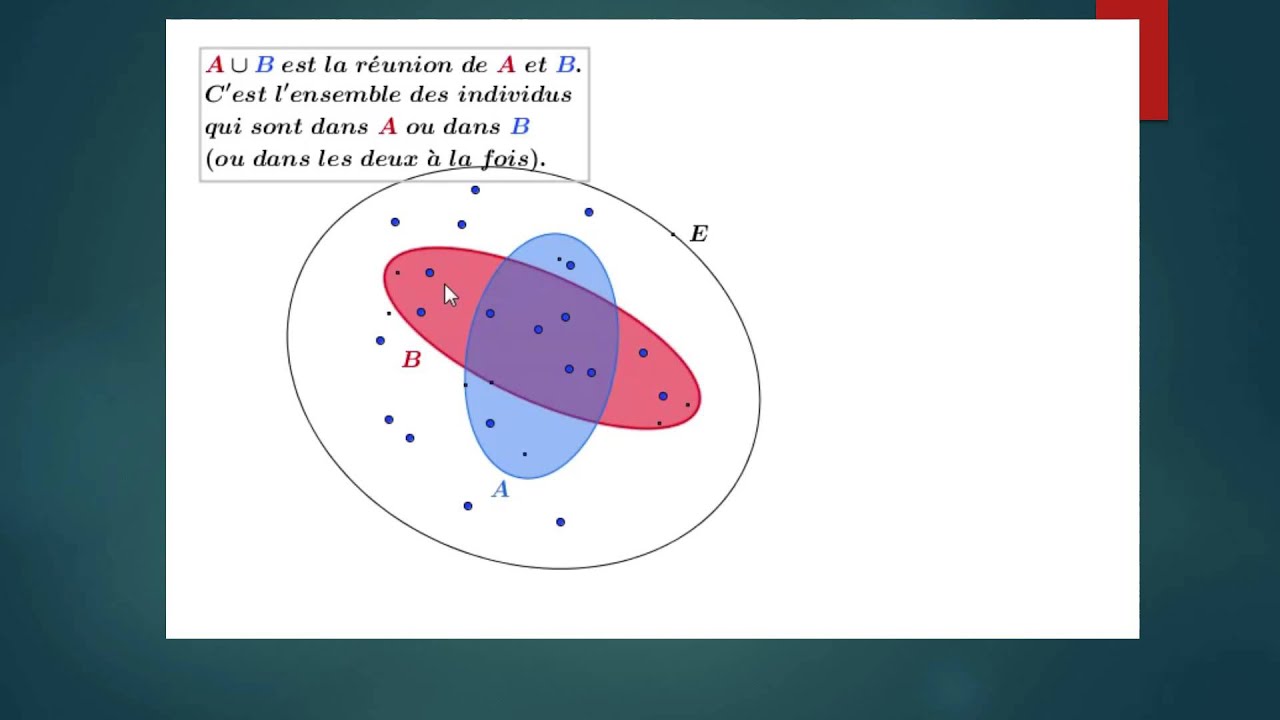 $A \cup B$ est la réunion de $A$ et $B$.
C'est l'ensemble des individus qui sont dans $A$ ou dans $B$ (ou dans les deux à la fois).

$E$

$B$

$A$